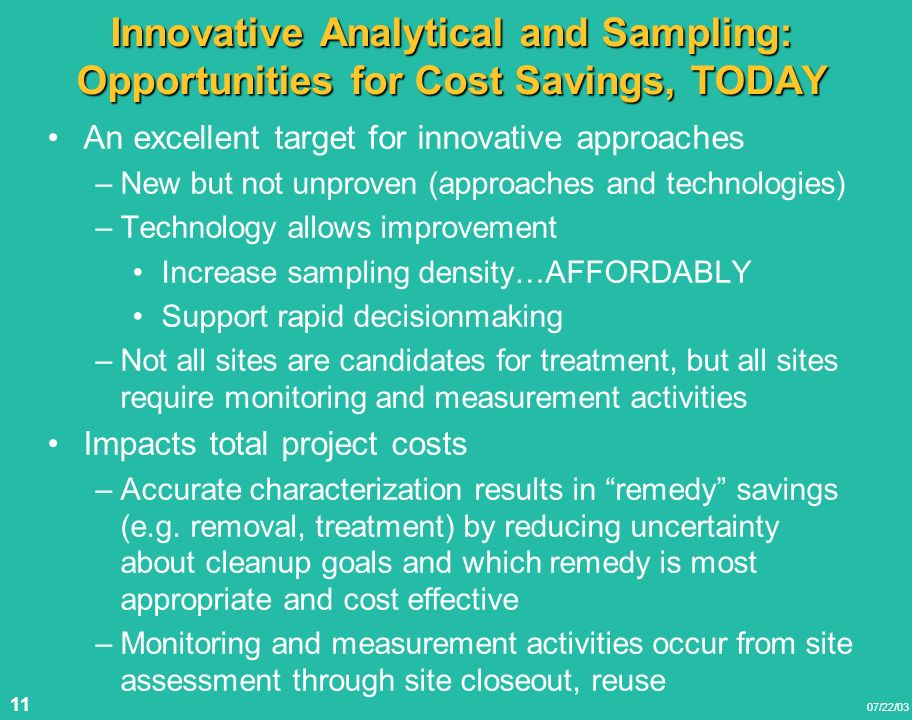 Innovative Analytical and Sampling: Opportunities for Cost Savings, TODAY

• An excellent target for innovative approaches

– New but not unproven (approaches and technologies)

– Technology allows improvement

• Increase sampling density…AFFORDABLY

• Support rapid decisionmaking

– Not all sites are candidates for treatment, but all sites require monitoring and measurement activities

• Impacts total project costs

– Accurate characterization results in “remedy” savings (e.g. removal, treatment) by reducing uncertainty about cleanup goals and which remedy is most appropriate and cost effective

– Monitoring and measurement activities occur from site assessment through site closeout, reuse

11

07/22/03